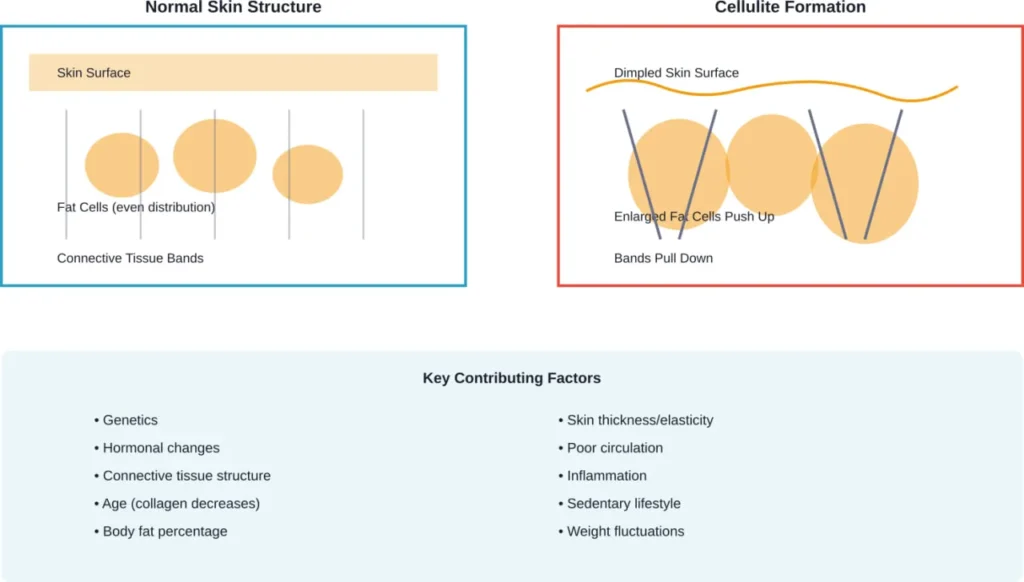 Normal Skin Structure

Skin Surface

Fat Cells (even distribution)

Connective Tissue Bands

Cellulite Formation

Dimpled Skin Surface

Enlarged Fat Cells Push Up

Bands Pull Down

Key Contributing Factors

• Genetics
• Hormonal changes
• Connective tissue structure
• Age (collagen decreases)
• Body fat percentage

• Skin thickness/elasticity
• Poor circulation
• Inflammation
• Sedentary lifestyle
• Weight fluctuations